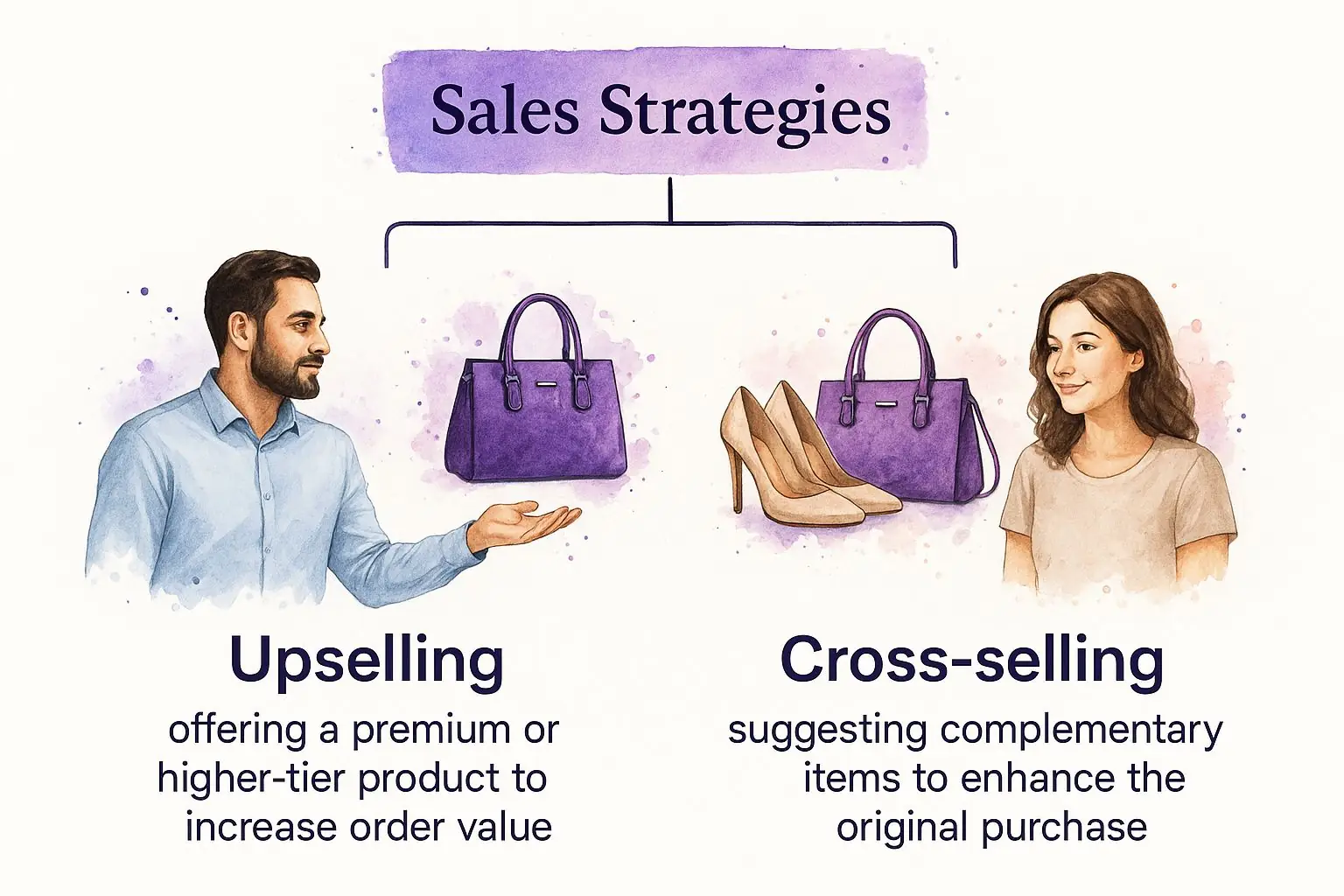 Sales Strategies

Upselling
offering a premium or higher-tier product to increase order value

Cross-selling
suggesting complementary items to enhance the original purchase